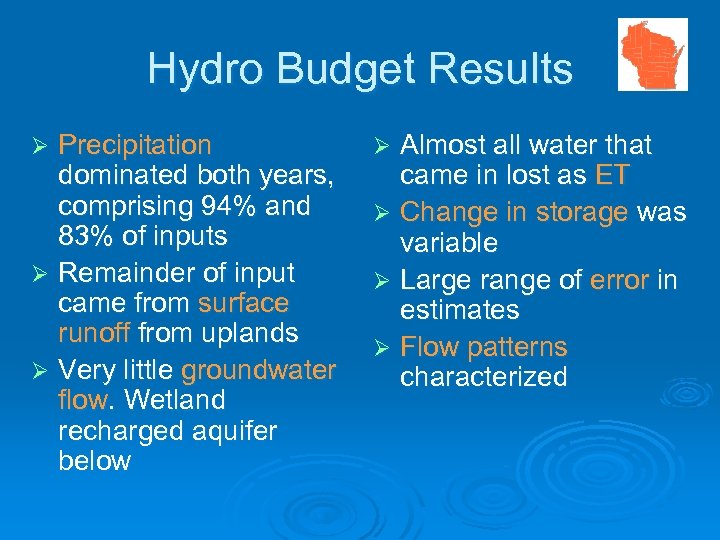 Hydro Budget Results

➢ Precipitation dominated both years, comprising 94% and 83% of inputs

➢ Remainder of input came from surface runoff from uplands

➢ Very little groundwater flow. Wetland recharged aquifer below

➢ Almost all water that came in lost as ET

➢ Change in storage was variable

➢ Large range of error in estimates

➢ Flow patterns characterized